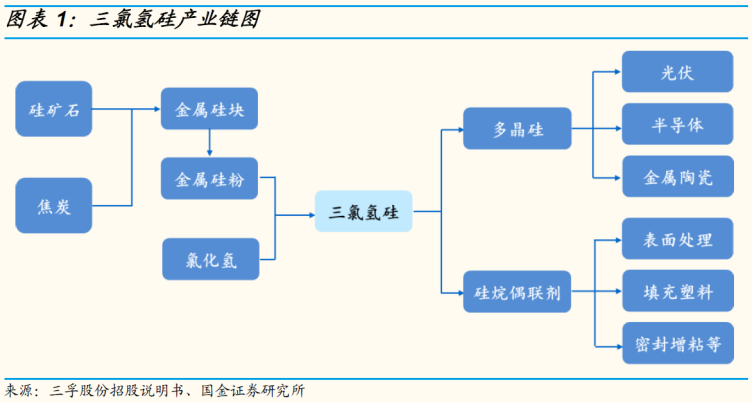 图表 1：三氯氢硅产业链图

硅矿石

焦炭

金属硅块

金属硅粉

氯化氢

三氯氢硅

多晶硅

硅烷偶联剂

光伏

半导体

金属陶瓷

表面处理

填充塑料

密封增粘等

来源：三孚股份招股说明书、国金证券研究所